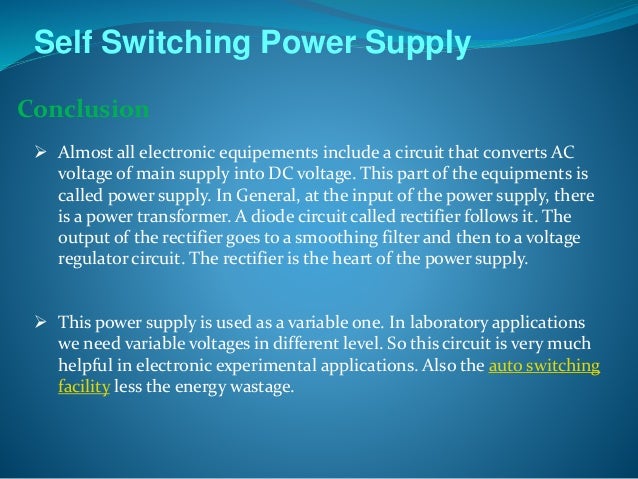 Self Switching Power Supply

Conclusion

➢ Almost all electronic equipements include a circuit that converts AC voltage of main supply into DC voltage. This part of the equipments is called power supply. In General, at the input of the power supply, there is a power transformer. A diode circuit called rectifier follows it. The output of the rectifier goes to a smoothing filter and then to a voltage regulator circuit. The rectifier is the heart of the power supply.

➢ This power supply is used as a variable one. In laboratory applications we need variable voltages in different level. So this circuit is very much helpful in electronic experimental applications. Also the auto switching facility less the energy wastage.